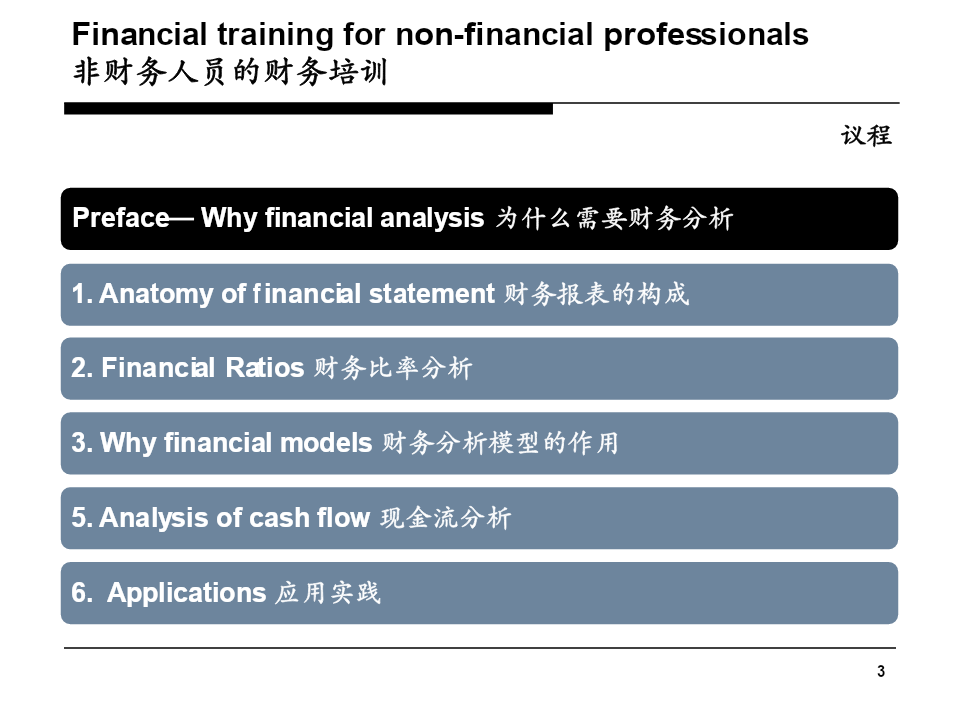 Financial training for non-financial professionals
非财务人员的财务培训

议程

Preface— Why financial analysis 为什么需要财务分析

1. Anatomy of financial statement 财务报表的构成

2. Financial Ratios 财务比率分析

3. Why financial models 财务分析模型的作用

5. Analysis of cash flow 现金流分析

6. Applications 应用实践

3